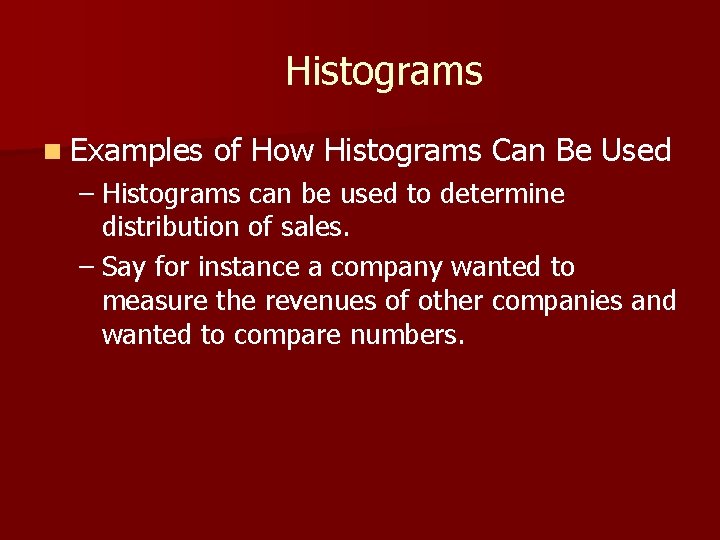 Histograms

Examples of How Histograms Can Be Used

– Histograms can be used to determine distribution of sales.

– Say for instance a company wanted to measure the revenues of other companies and wanted to compare numbers.